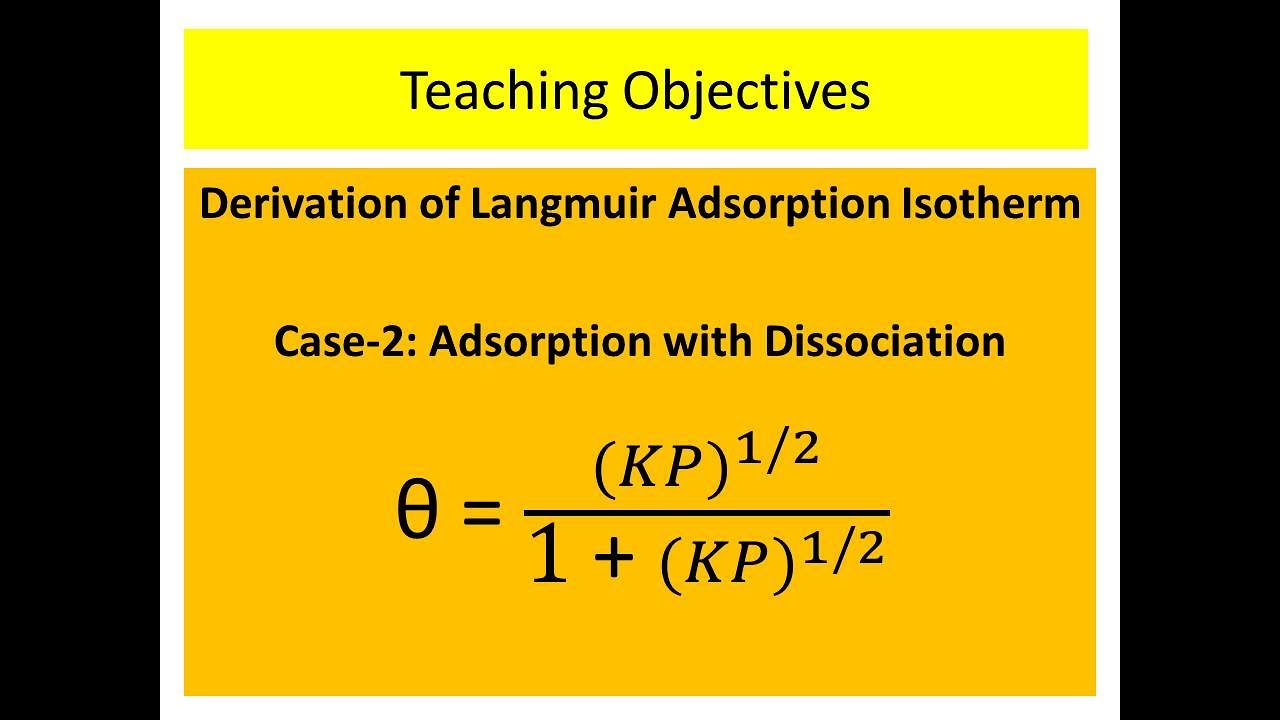 Teaching Objectives

Derivation of Langmuir Adsorption Isotherm

Case-2: Adsorption with Dissociation

$\theta = \frac{(KP)^{1/2}}{1 + (KP)^{1/2}}$